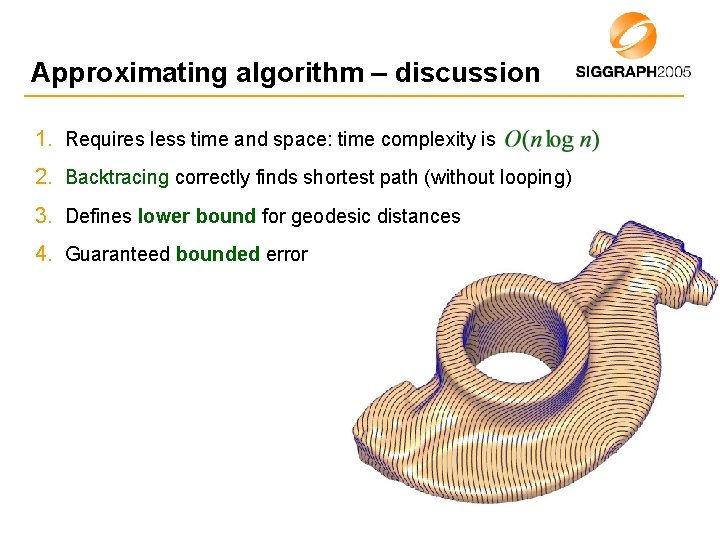 Approximating algorithm – discussion

SIGGRAPH2005

1. Requires less time and space: time complexity is $O(n \log n)$

2. Backtracing correctly finds shortest path (without looping)

3. Defines lower bound for geodesic distances

4. Guaranteed bounded error